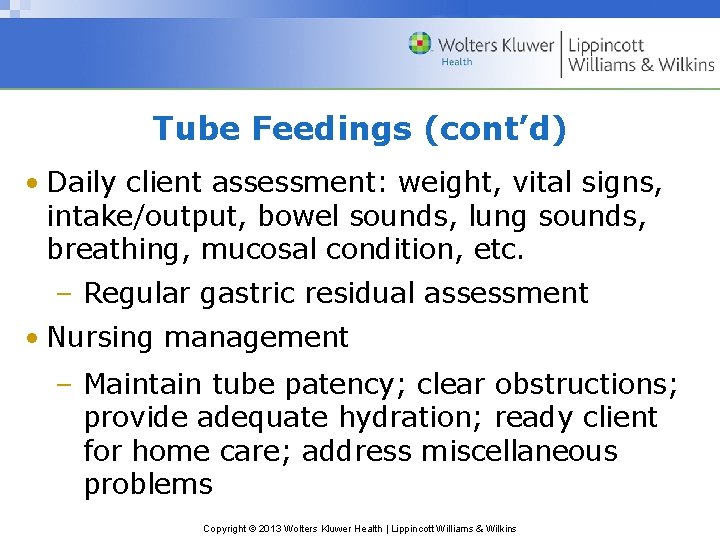 Wolters Kluwer Health | Lippincott Williams & Wilkins

Tube Feedings (cont'd)

• Daily client assessment: weight, vital signs, intake/output, bowel sounds, lung sounds, breathing, mucosal condition, etc.

– Regular gastric residual assessment

• Nursing management

– Maintain tube patency; clear obstructions; provide adequate hydration; ready client for home care; address miscellaneous problems

Copyright © 2013 Wolters Kluwer Health | Lippincott Williams & Wilkins